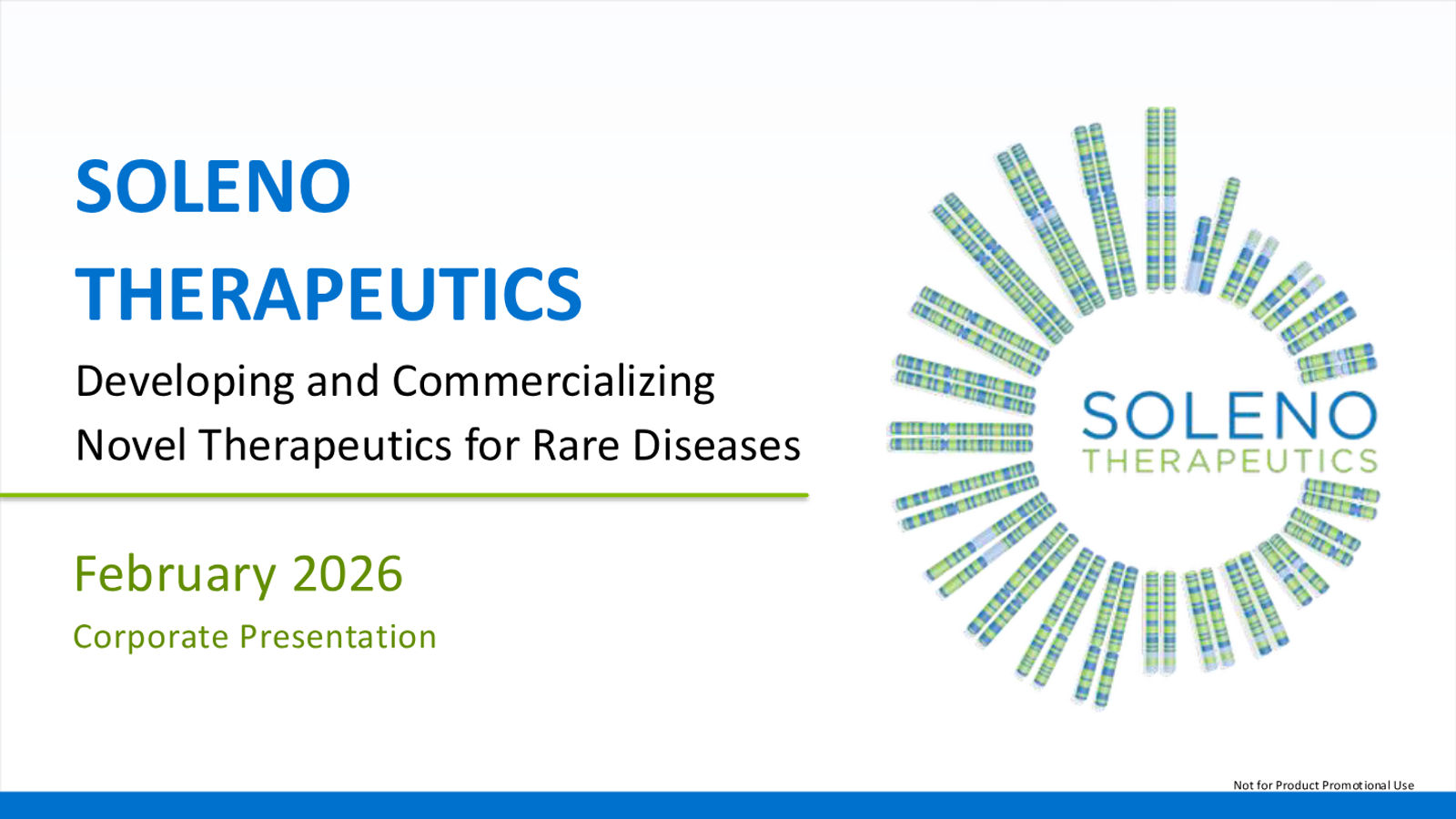 SOLENO
THERAPEUTICS

Developing and Commercializing Novel Therapeutics for Rare Diseases

February 2026

Corporate Presentation

SOLENO
THERAPEUTICS

Not for Product Promotional Use